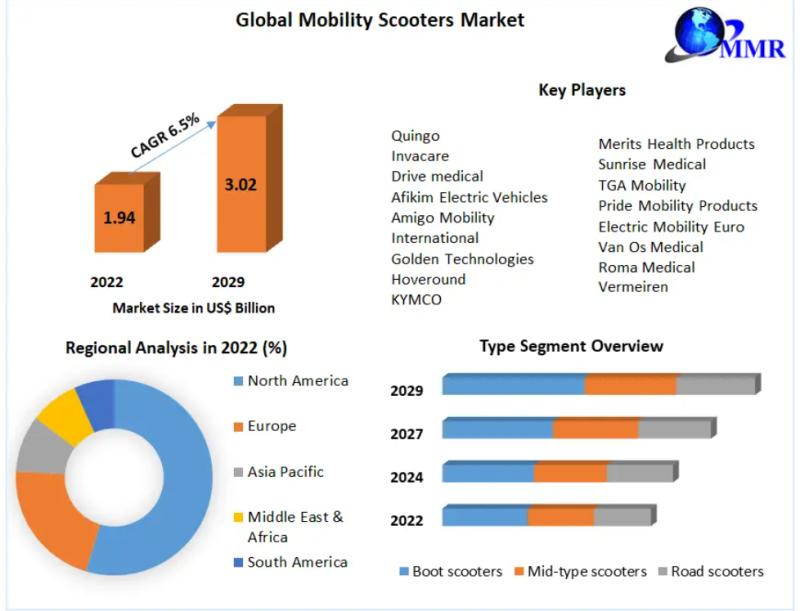 Global Mobility Scooters Market

MMR

CAGR 6.5%

1.94

3.02

2022

2029

Market Size in US$ Billion

Key Players

Quingo
Invacare
Drive medical
Afikim Electric Vehicles
Amigo Mobility International
Golden Technologies
Hoveround
KYMCO

Merits Health Products
Sunrise Medical
TGA Mobility
Pride Mobility Products
Electric Mobility Euro
Van Os Medical
Roma Medical
Vermeiren

Regional Analysis in 2022 (%)

North America
Europe
Asia Pacific
Middle East & Africa
South America

Type Segment Overview

2029
2027
2024
2022

Boot scooters
Mid-type scooters
Road scooters